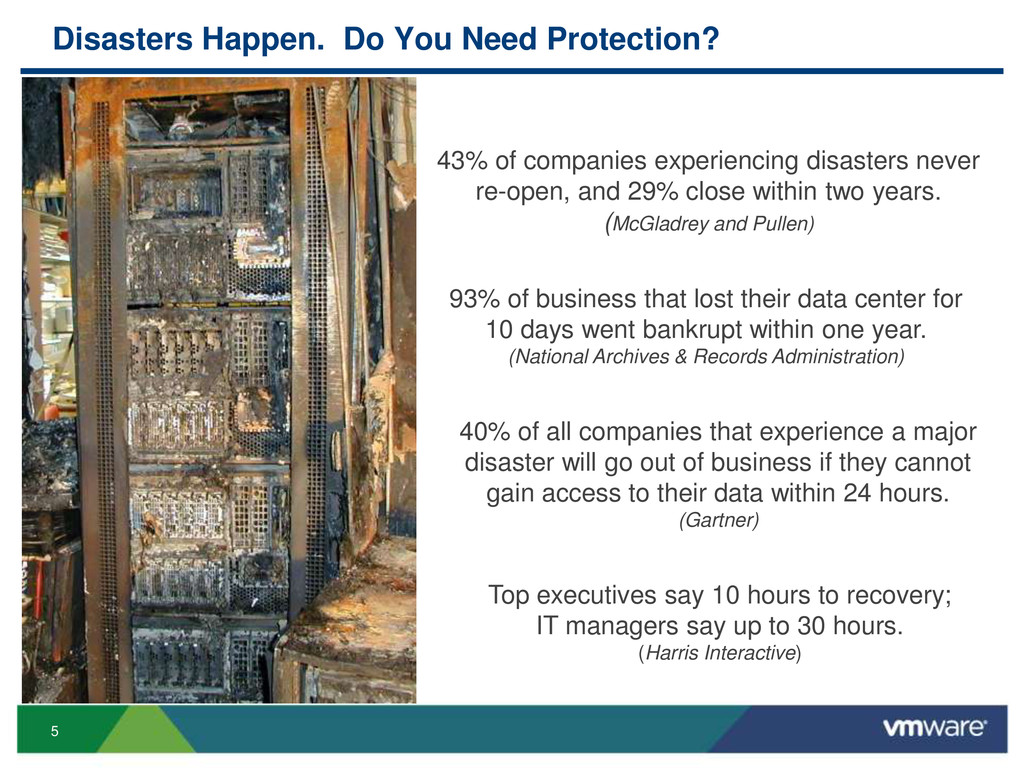 Disasters Happen. Do You Need Protection?

43% of companies experiencing disasters never re-open, and 29% close within two years. (McGladrey and Pullen)

93% of business that lost their data center for 10 days went bankrupt within one year. (National Archives & Records Administration)

40% of all companies that experience a major disaster will go out of business if they cannot gain access to their data within 24 hours. (Gartner)

Top executives say 10 hours to recovery; IT managers say up to 30 hours. (Harris Interactive)

5

vmware